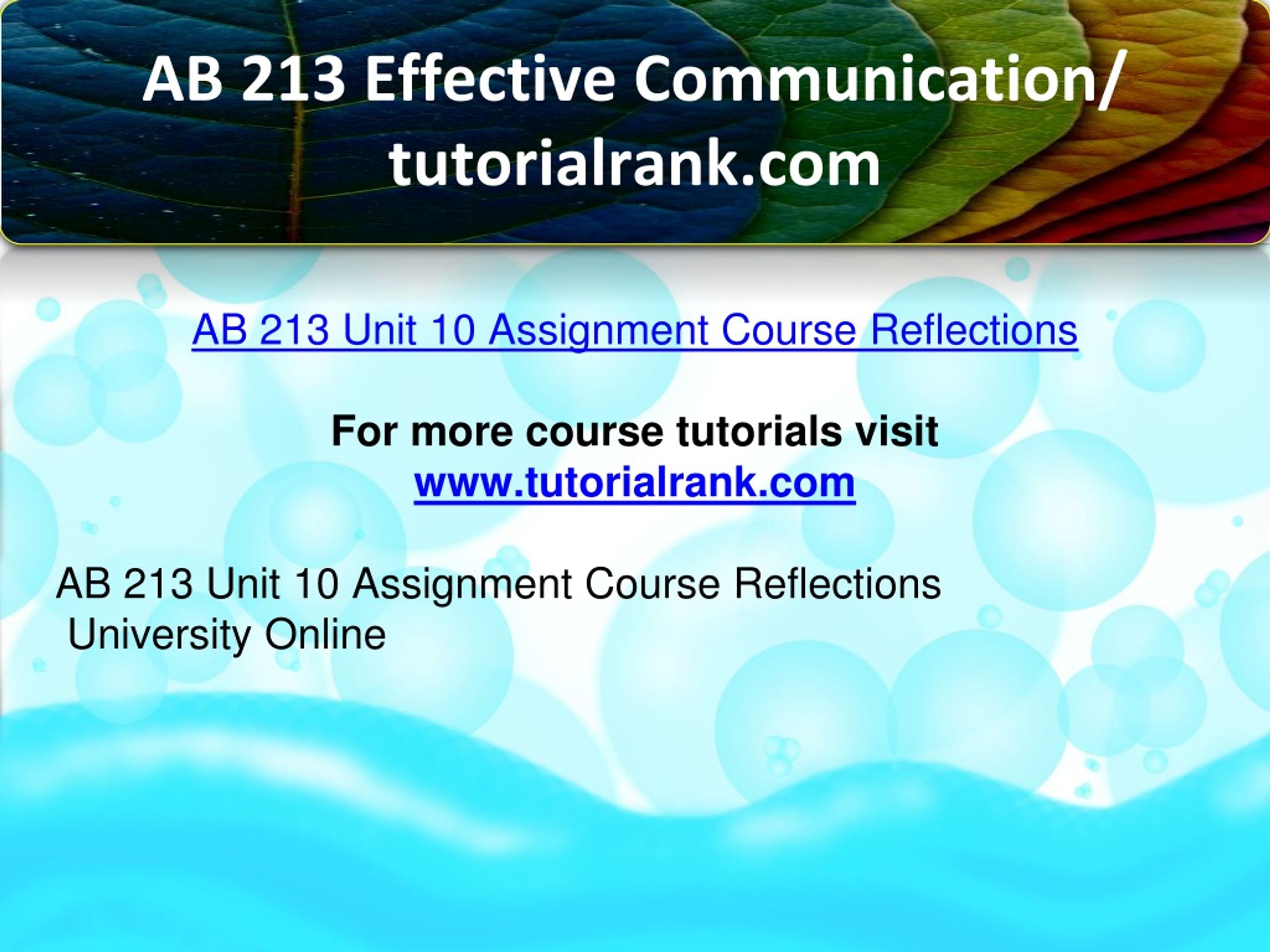 AB 213 Effective Communication/ tutorialrank.com

AB 213 Unit 10 Assignment Course Reflections

For more course tutorials visit
www.tutorialrank.com

AB 213 Unit 10 Assignment Course Reflections
University Online